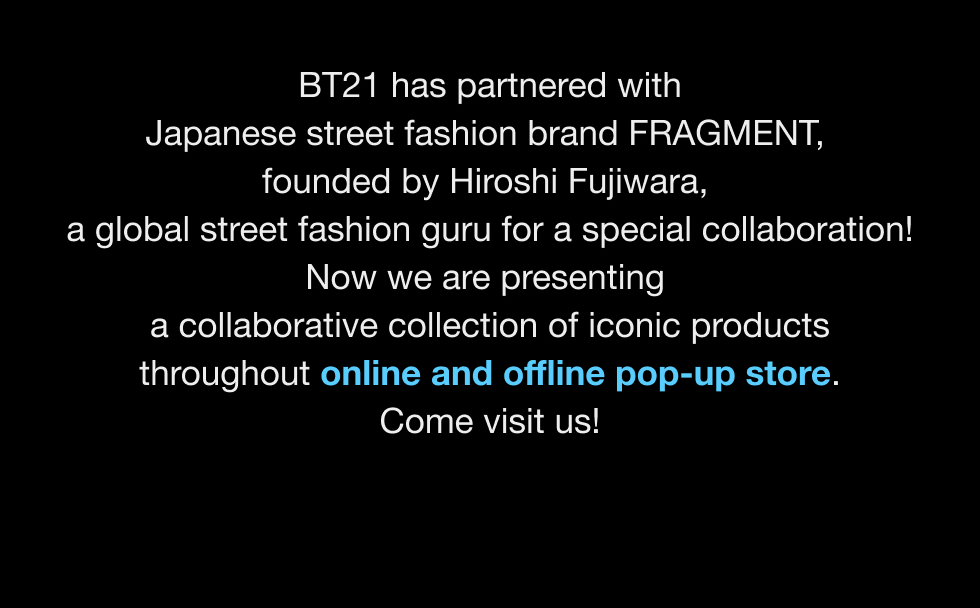 BT21 has partnered with Japanese street fashion brand FRAGMENT, founded by Hiroshi Fujiwara, a global street fashion guru for a special collaboration! Now we are presenting a collaborative collection of iconic products throughout online and offline pop-up store. Come visit us!